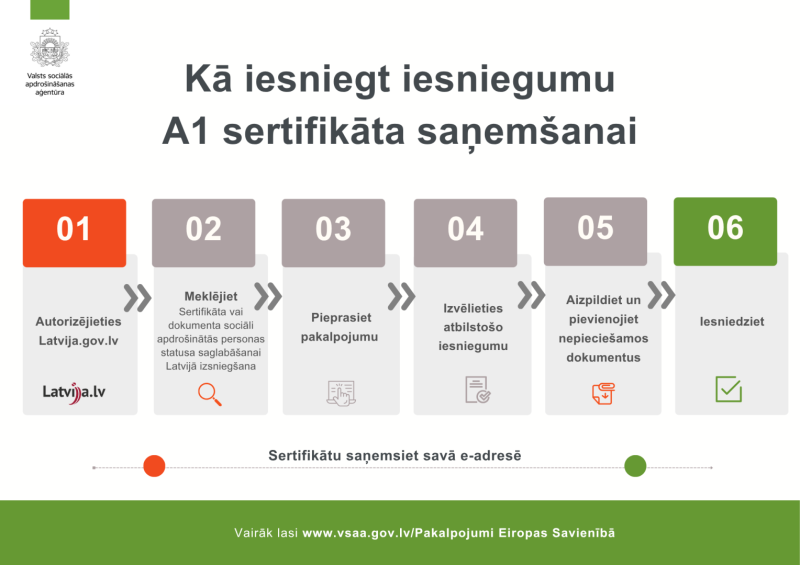 Valsts sociālās apdrošināšanas aģentūra

Kā iesniegt iesniegumu A1 sertifikāta saņemšanai

01
Autorizējieties Latvija.gov.lv
Latvija.lv

02
Meklējiet
Sertifikāta vai dokumenta sociāli apdrošinātās personas statusa saglabāšanai Latvijā izsniegšana

03
Pieprasiet pakalpojumu

04
Izvēlieties atbilstošo iesniegumu

05
Aizpildiet un pievienojiet nepieciešamos dokumentus

06
Iesniedziet

Sertifikātu saņemsiet savā e-adresē

Vairāk lasi www.vsaa.gov.lv/Pakalpojumi Eiropas Savienībā